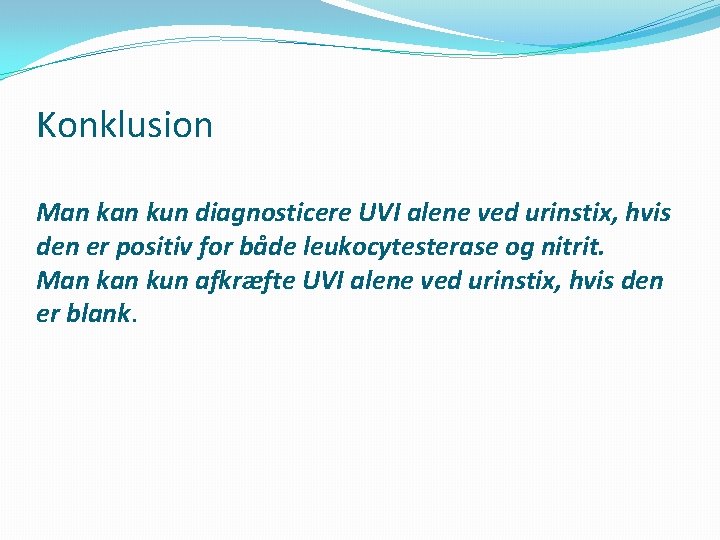 Konklusion

Man kan kun diagnosticere UVI alene ved urinstix, hvis den er positiv for både leukocytesterase og nitrit.
Man kan kun afkræfte UVI alene ved urinstix, hvis den er blank.